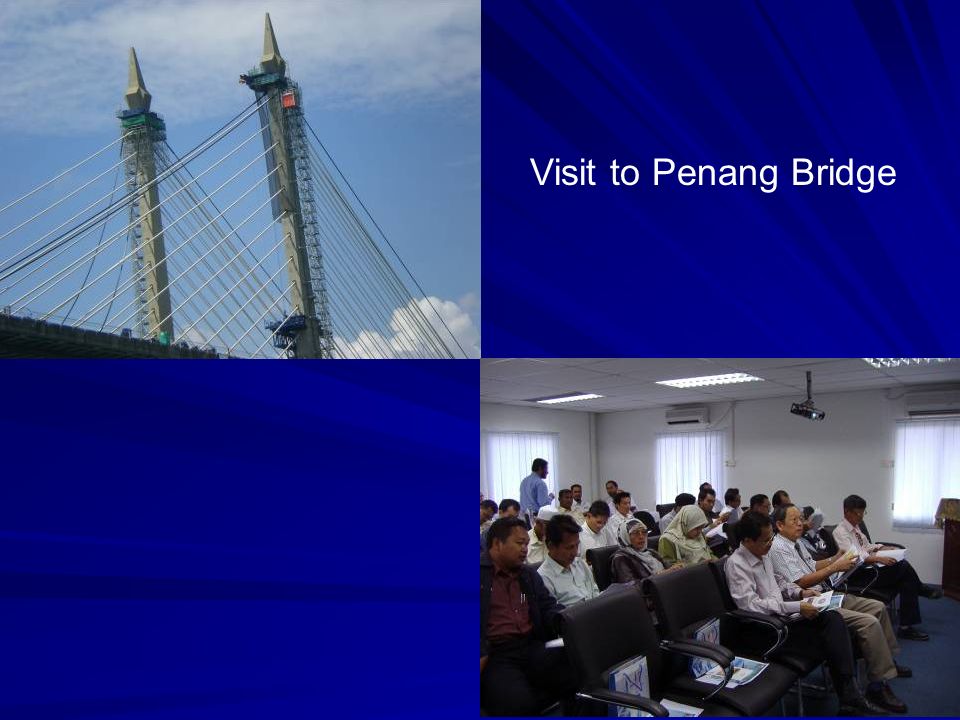 Visit to Penang Bridge